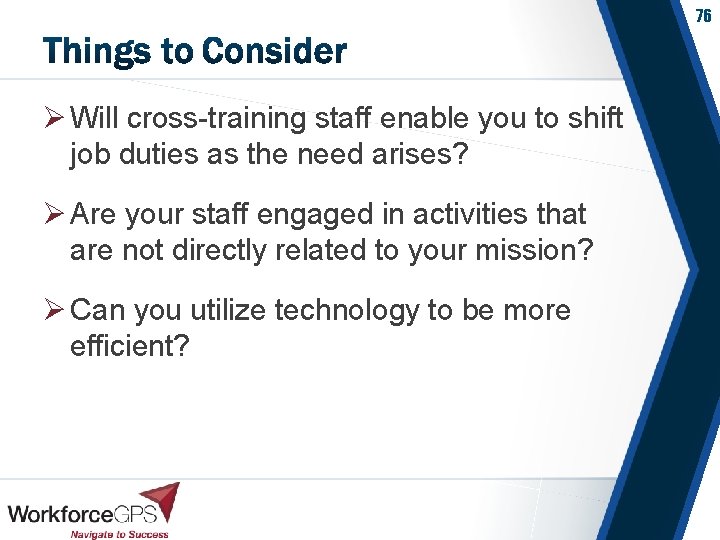 76

Things to Consider

➢ Will cross-training staff enable you to shift job duties as the need arises?

➢ Are your staff engaged in activities that are not directly related to your mission?

➢ Can you utilize technology to be more efficient?

WorkforceGPS
Navigate to Success